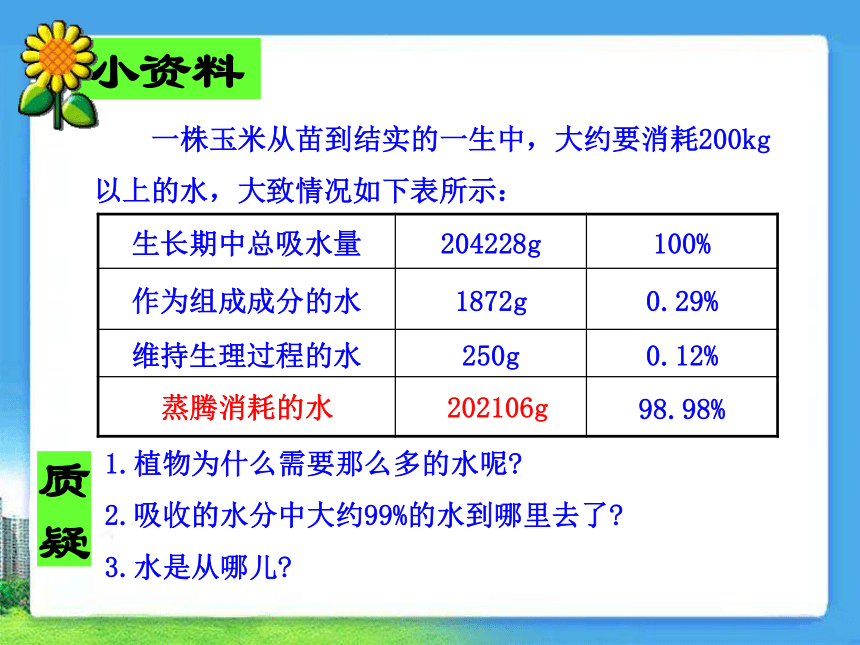 小资料

一株玉米从苗到结实的一生中，大约要消耗200kg以上的水，大致情况如下表所示：

| 生长期中总吸水量 | 204228g | 100% |
|---|---|---|
| 作为组成成分的水 | 1872g | 0.29% |
| 维持生理过程的水 | 250g | 0.12% |
| 蒸腾消耗的水 | 202106g | 98.98% |

质疑

1.植物为什么需要那么多的水呢?

2.吸收的水分中大约99%的水到哪里去了?

3.水是从哪儿?